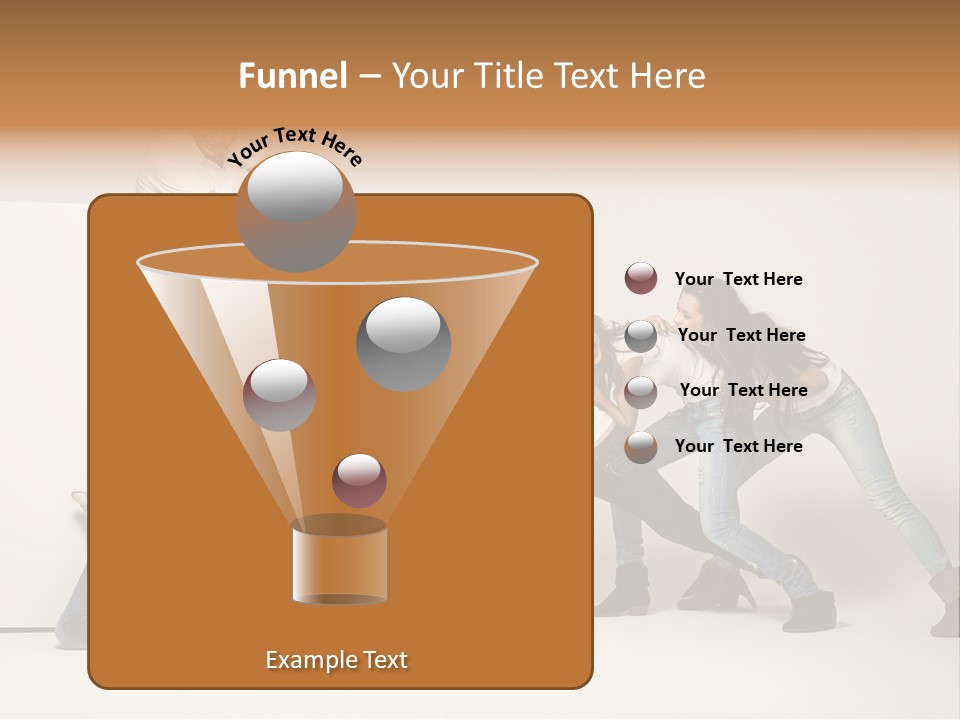 Funnel – Your Title Text Here

Your Text Here

Your Text Here

Your Text Here

Your Text Here

Your Text Here

Example Text